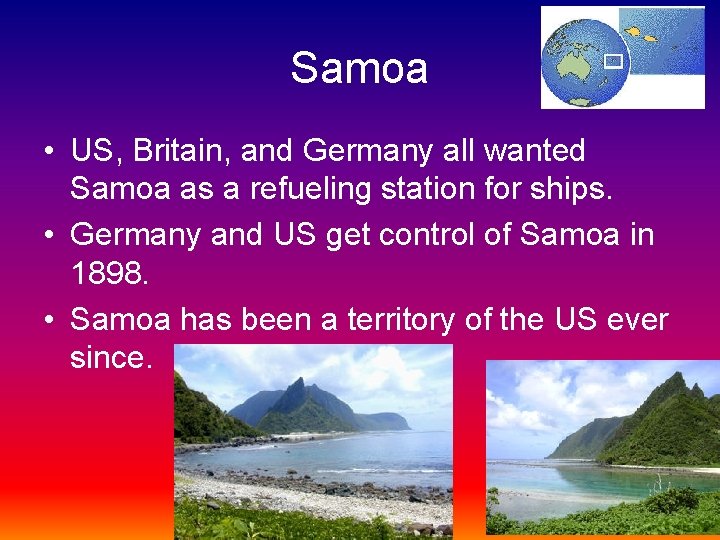 Samoa

• US, Britain, and Germany all wanted Samoa as a refueling station for ships.
• Germany and US get control of Samoa in 1898.
• Samoa has been a territory of the US ever since.